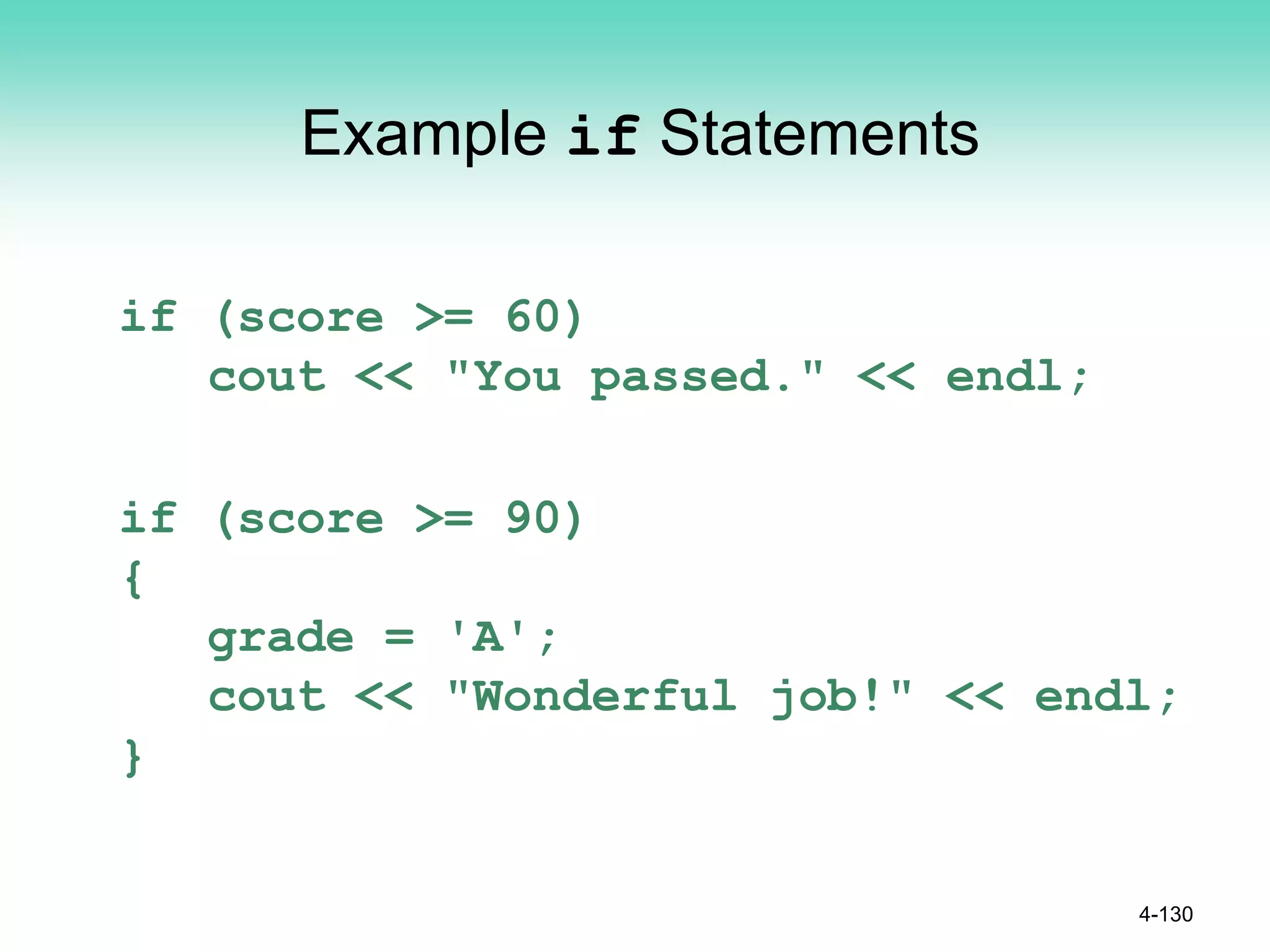 Example if Statements

if (score >= 60)
    cout << "You passed." << endl;

if (score >= 90)
{
    grade = 'A';
    cout << "Wonderful job!" << endl;
}

4-130